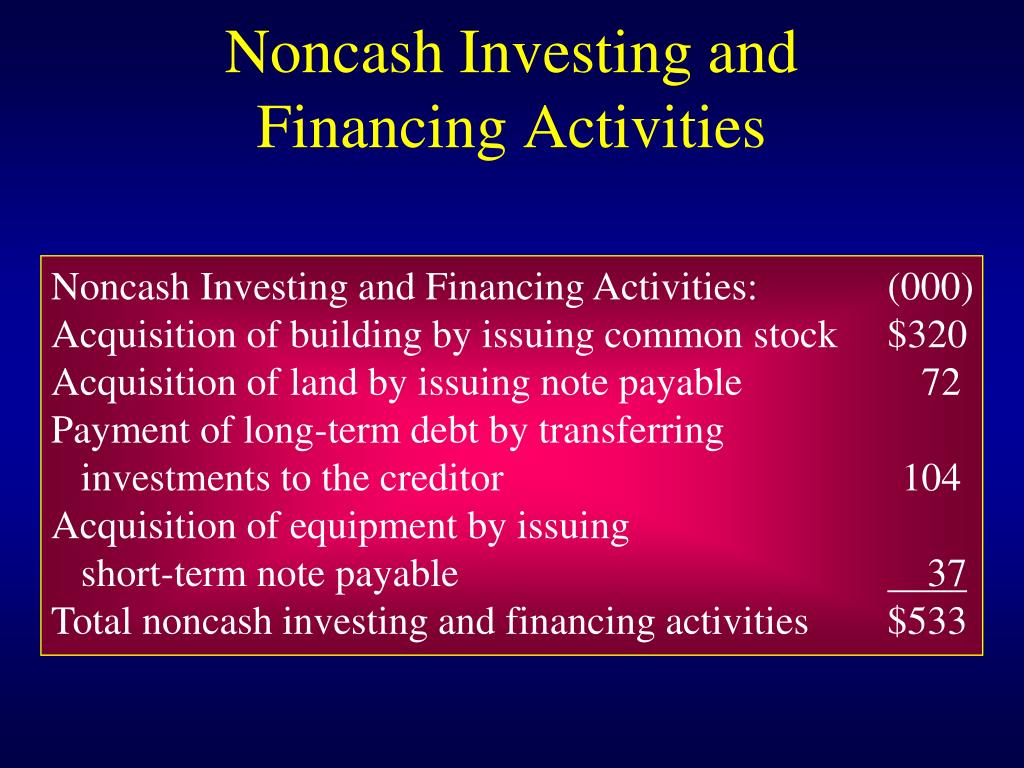 Noncash Investing and Financing Activities

| Noncash Investing and Financing Activities: | (000) |
|---|---|
| Acquisition of building by issuing common stock | \$320 |
| Acquisition of land by issuing note payable | 72 |
| Payment of long-term debt by transferring investments to the creditor | 104 |
| Acquisition of equipment by issuing short-term note payable | 37 |
| Total noncash investing and financing activities | \$533 |